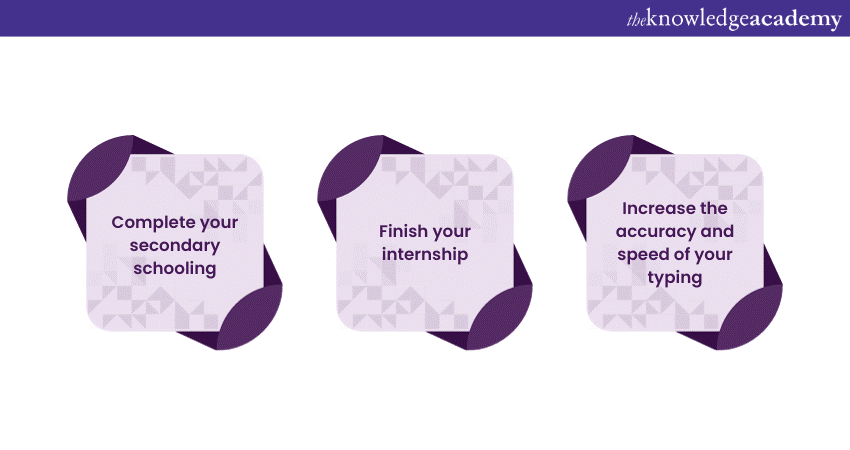 theknowledgeacademy

Complete your secondary schooling

Finish your internship

Increase the accuracy and speed of your typing